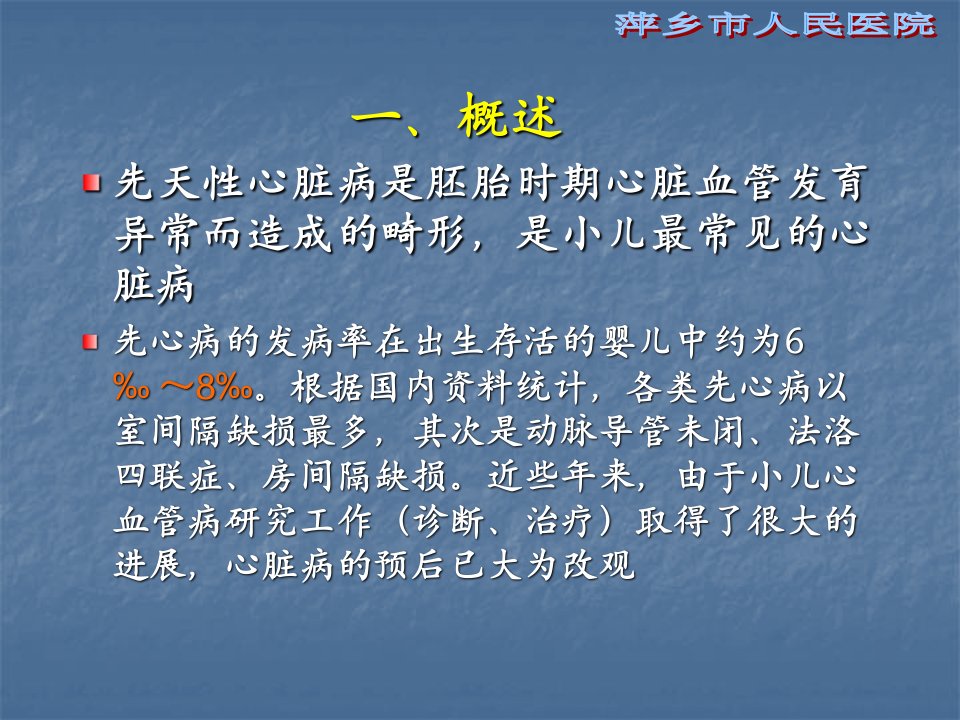 萍乡市人民医院

一、概述

先天性心脏病是胚胎时期心脏血管发育异常而造成的畸形，是小儿最常见的心脏病

先心病的发病率在出生存活的婴儿中约为6‰～8‰。根据国内资料统计，各类先心病以室间隔缺损最多，其次是动脉导管未闭、法洛四联症、房间隔缺损。近些年来，由于小儿心血管病研究工作（诊断、治疗）取得了很大的进展，心脏病的预后已大为改观